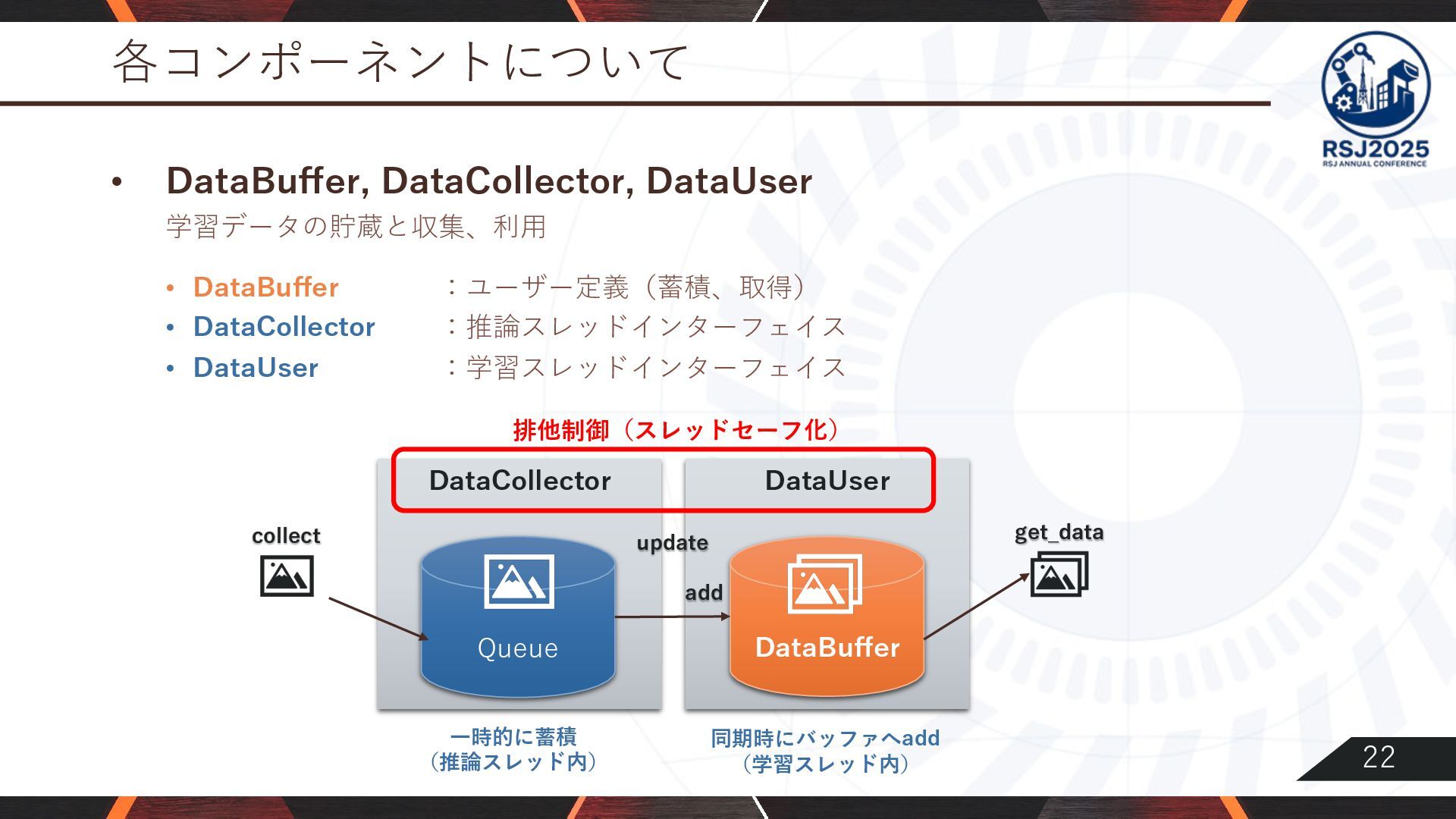 各コンポーネントについて

RSJ2025
RSJ ANNUAL CONFERENCE

• DataBuffer, DataCollector, DataUser
学習データの貯蔵と収集、利用

• DataBuffer ：ユーザー定義（蓄積、取得）
• DataCollector ：推論スレッドインターフェイス
• DataUser ：学習スレッドインターフェイス

排他制御（スレッドセーフ化）

DataCollector
DataUser

collect
update
add
get_data

Queue
DataBuffer

一時的に蓄積
（推論スレッド内）

同期時にバッファへadd
（学習スレッド内）

22